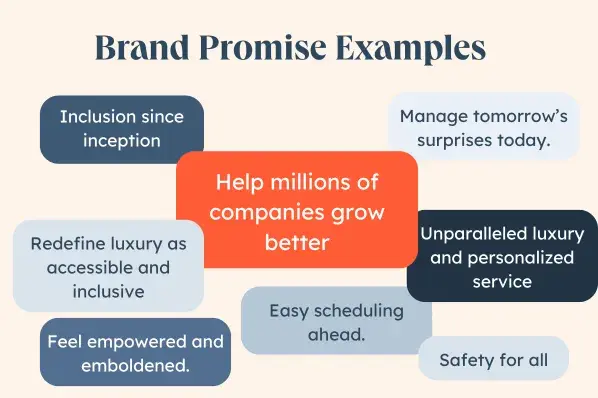 Brand Promise Examples

Inclusion since inception

Manage tomorrow's surprises today.

Help millions of companies grow better

Redefine luxury as accessible and inclusive

Unparalleled luxury and personalized service

Easy scheduling ahead.

Feel empowered and emboldened.

Safety for all